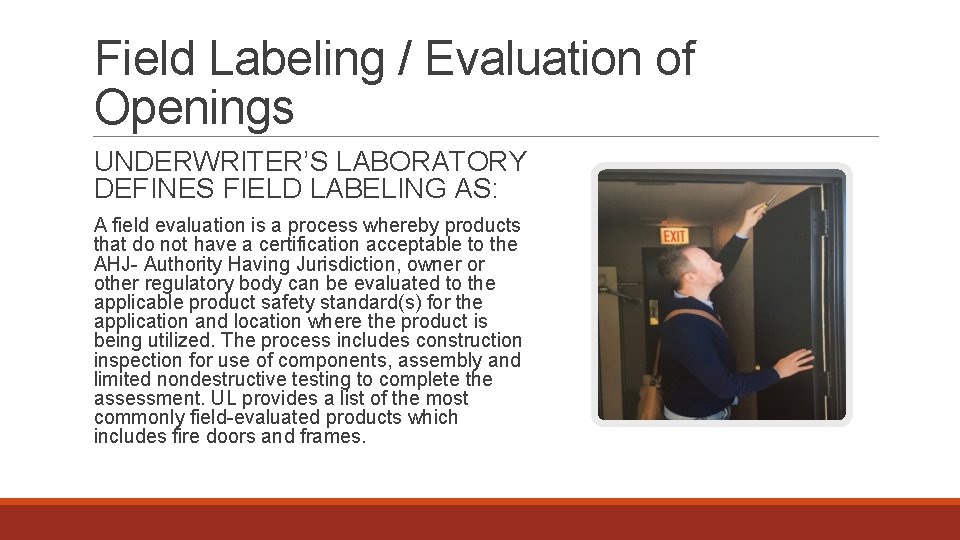 Field Labeling / Evaluation of Openings

UNDERWRITER'S LABORATORY DEFINES FIELD LABELING AS:

A field evaluation is a process whereby products that do not have a certification acceptable to the AHJ- Authority Having Jurisdiction, owner or other regulatory body can be evaluated to the applicable product safety standard(s) for the application and location where the product is being utilized. The process includes construction inspection for use of components, assembly and limited nondestructive testing to complete the assessment. UL provides a list of the most commonly field-evaluated products which includes fire doors and frames.

EXIT